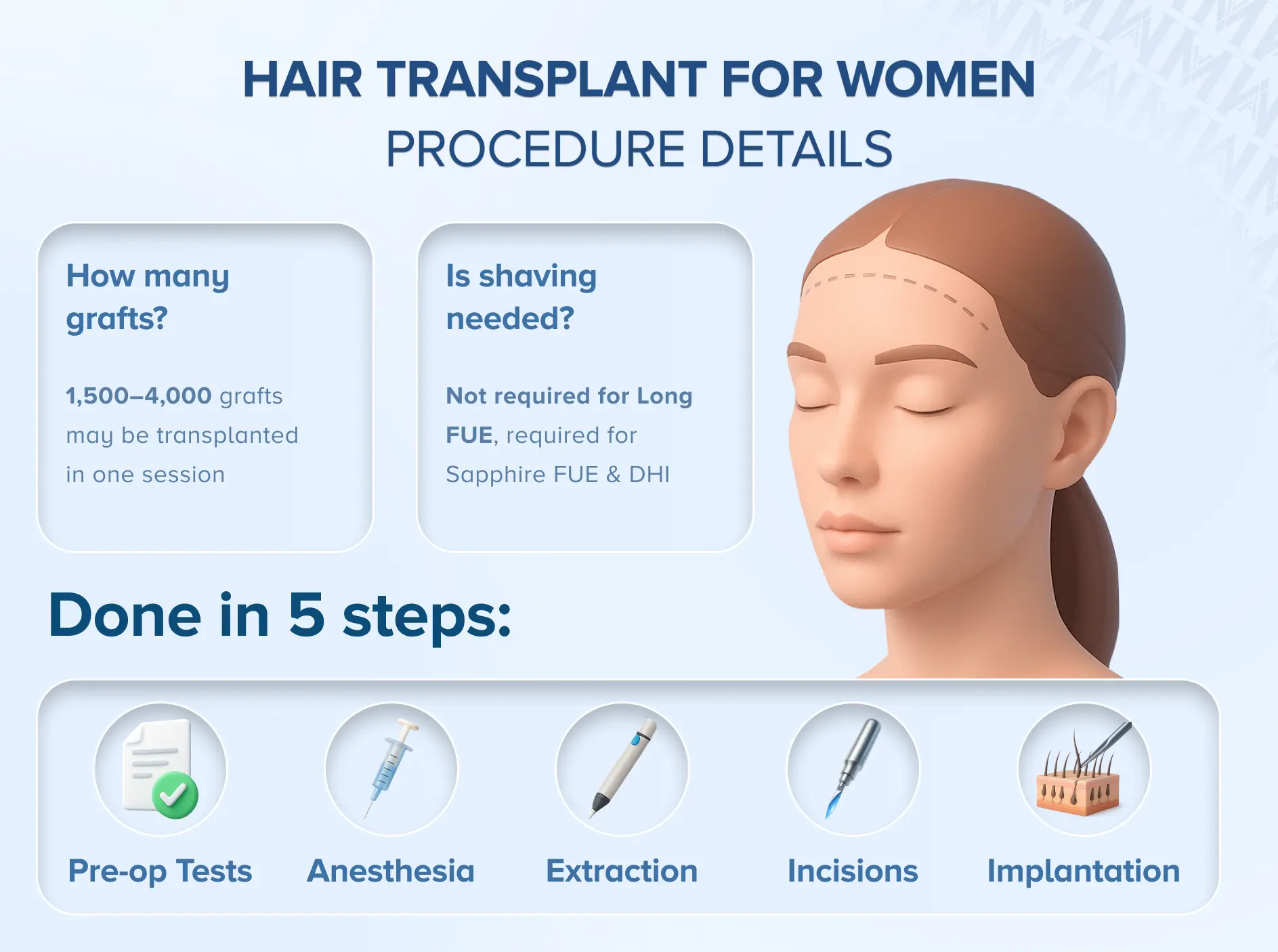 HAIR TRANSPLANT FOR WOMEN
PROCEDURE DETAILS

How many grafts?

1,500–4,000 grafts may be transplanted in one session

Is shaving needed?

Not required for Long FUE, required for Sapphire FUE & DHI

Done in 5 steps:

Pre-op Tests

Anesthesia

Extraction

Incisions

Implantation